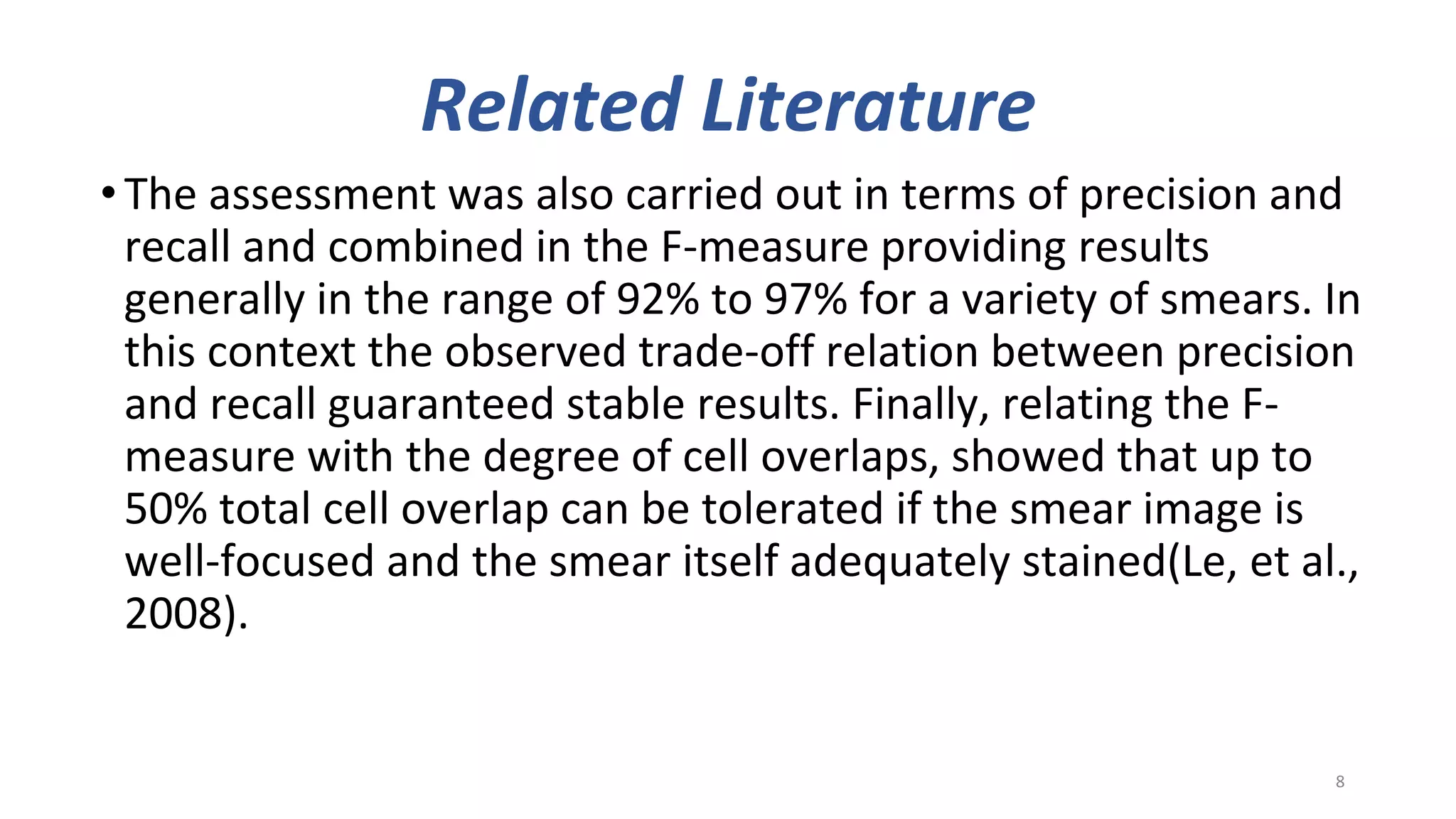 Related Literature

• The assessment was also carried out in terms of precision and recall and combined in the F-measure providing results generally in the range of 92% to 97% for a variety of smears. In this context the observed trade-off relation between precision and recall guaranteed stable results. Finally, relating the F-measure with the degree of cell overlaps, showed that up to 50% total cell overlap can be tolerated if the smear image is well-focused and the smear itself adequately stained(Le, et al., 2008).

8